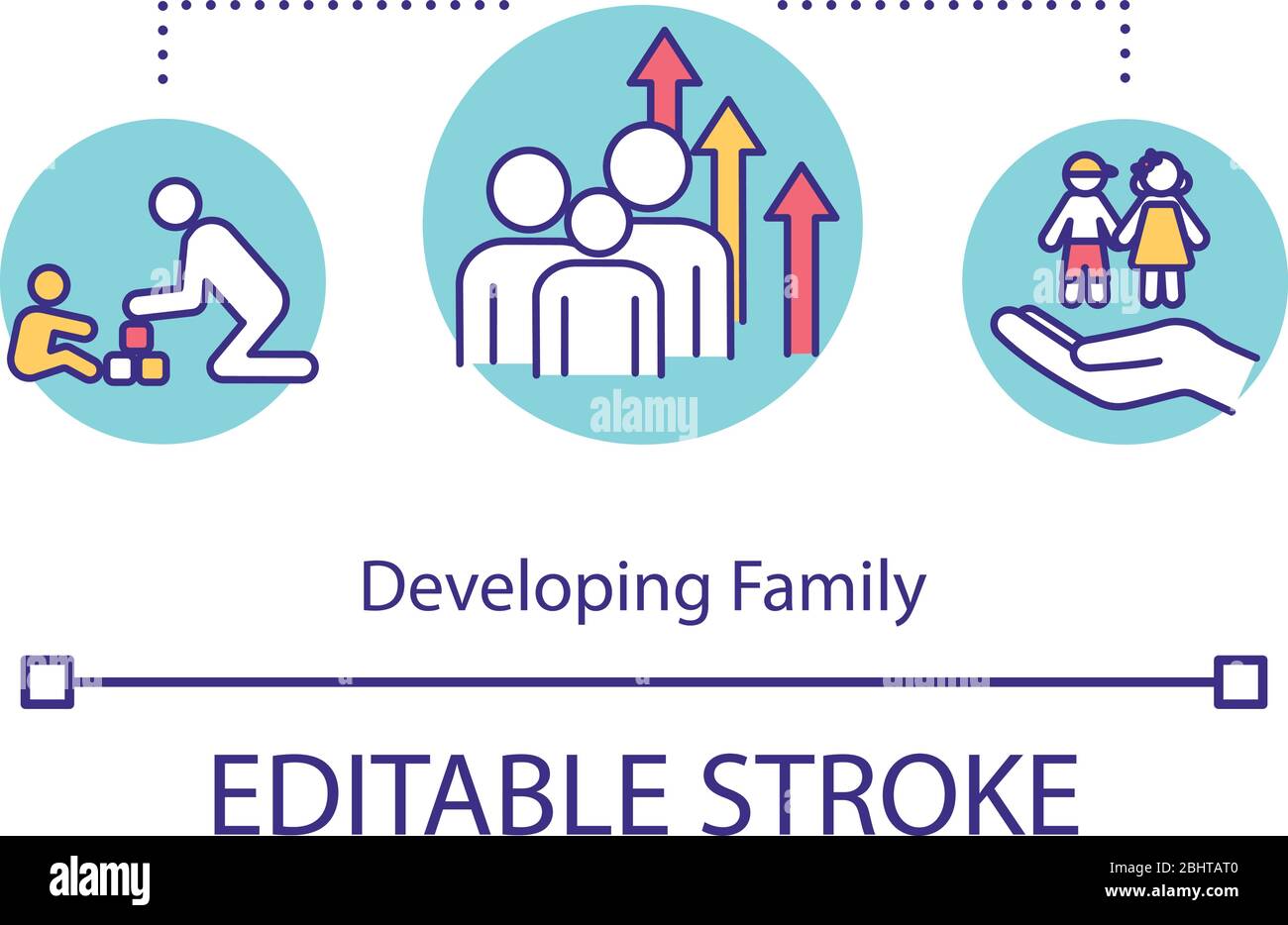 alamy

Developing Family

EDITABLE STROKE

alamy

Image ID: 2BHTAT0
www.alamy.com